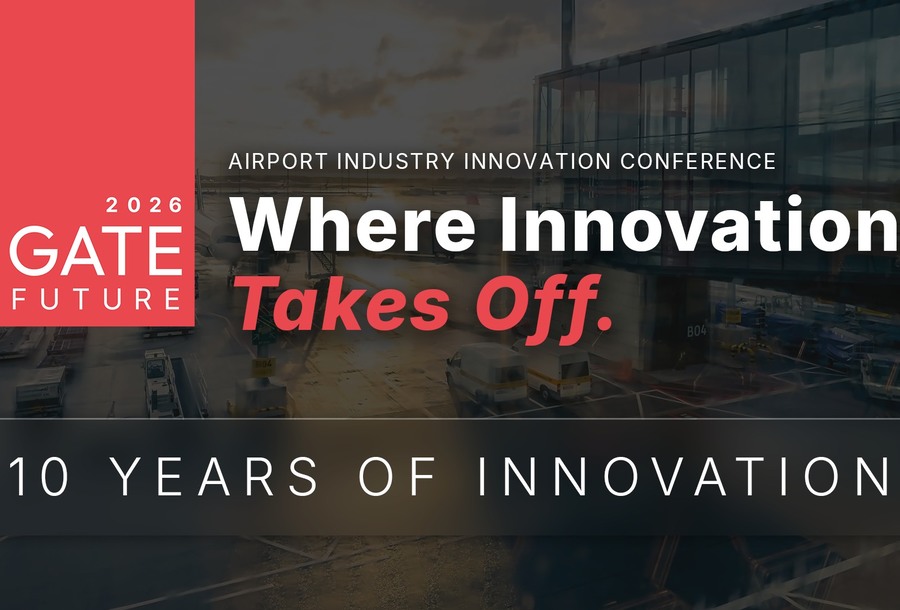 2026
GATE
FUTURE

AIRPORT INDUSTRY INNOVATION CONFERENCE

Where Innovation
Takes Off.

10 YEARS OF INNOVATION